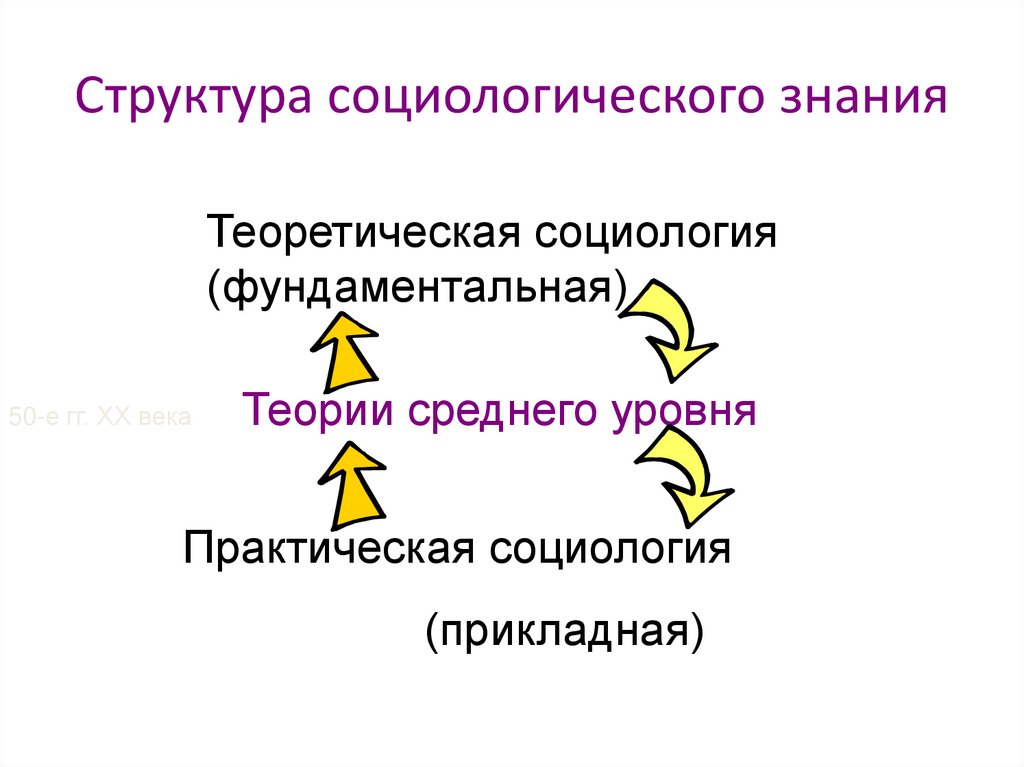 Структура социологического знания

Теоретическая социология (фундаментальная)

50-е гг. XX века

Теории среднего уровня

Практическая социология

(прикладная)